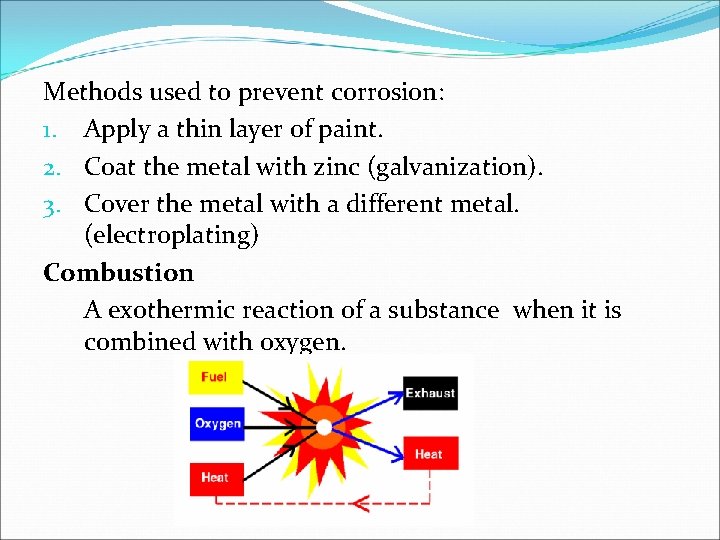 Methods used to prevent corrosion:
1. Apply a thin layer of paint.
2. Coat the metal with zinc (galvanization).
3. Cover the metal with a different metal. (electroplating)

Combustion

A exothermic reaction of a substance when it is combined with oxygen.

Fuel
Oxygen
Heat
Exhaust
Heat